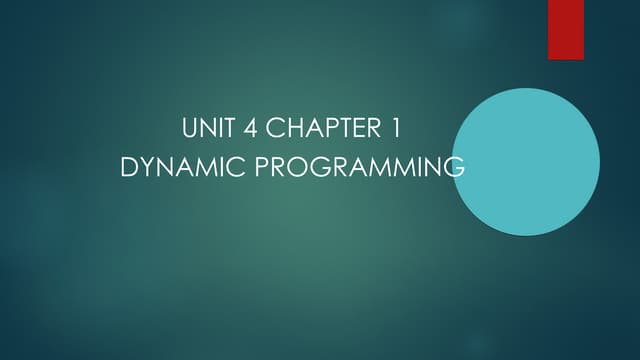 UNIT 4 CHAPTER 1
DYNAMIC PROGRAMMING